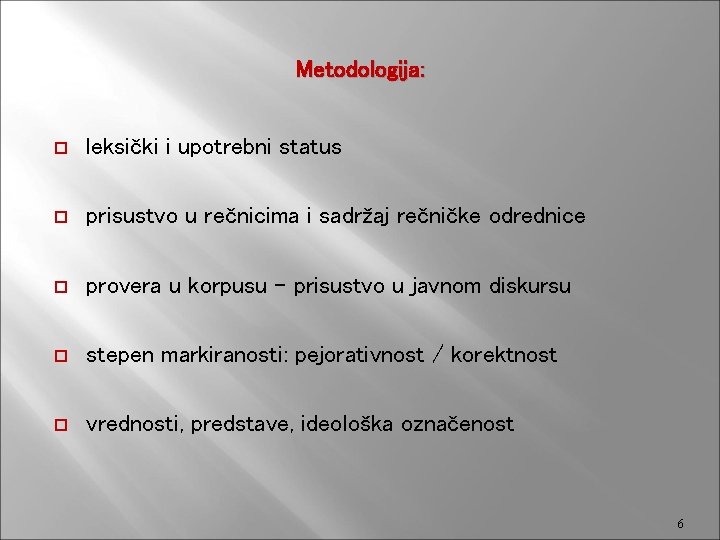 Metodologija:

leksički i upotrebni status

prisustvo u rečnicima i sadržaj rečničke odrednice

provera u korpusu – prisustvo u javnom diskursu

stepen markiranosti: pejorativnost / korektnost

vrednosti, predstave, ideološka označenost

6